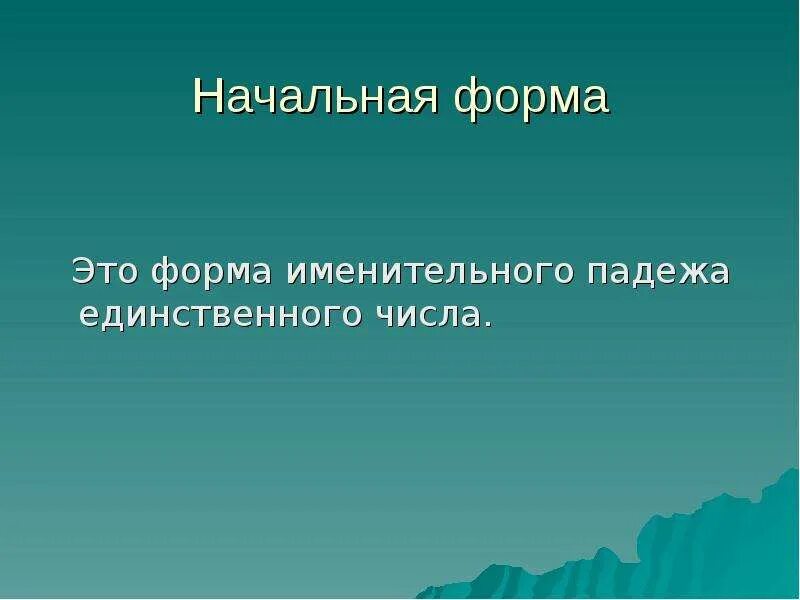 Начальная форма

Это форма именительного падежа единственного числа.